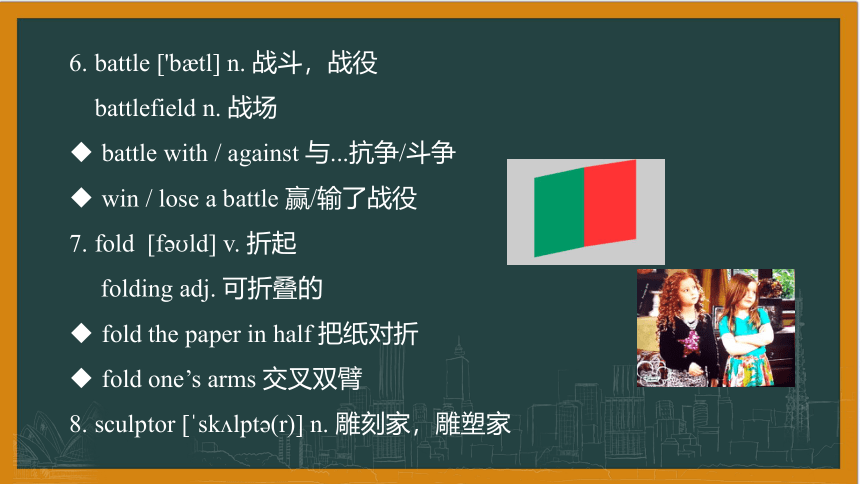 6. battle ['bætl] n. 战斗，战役

battlefield n. 战场

◆ battle with / against 与...抗争/斗争

◆ win / lose a battle 赢/输了战役

7. fold [fəʊld] v. 折起

folding adj. 可折叠的

◆ fold the paper in half 把纸对折

◆ fold one’s arms 交叉双臂

8. sculptor [ˈskʌlptə(r)] n. 雕刻家，雕塑家